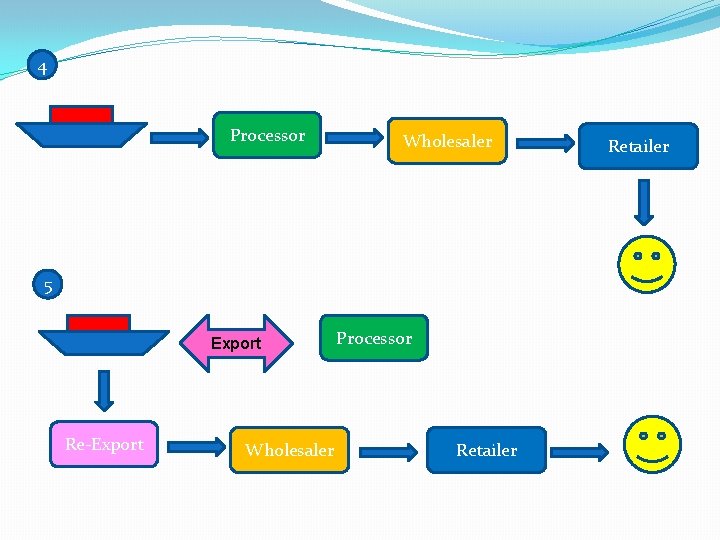 4

Processor

Wholesaler

Retailer

5

Export

Processor

Re-Export

Wholesaler

Retailer